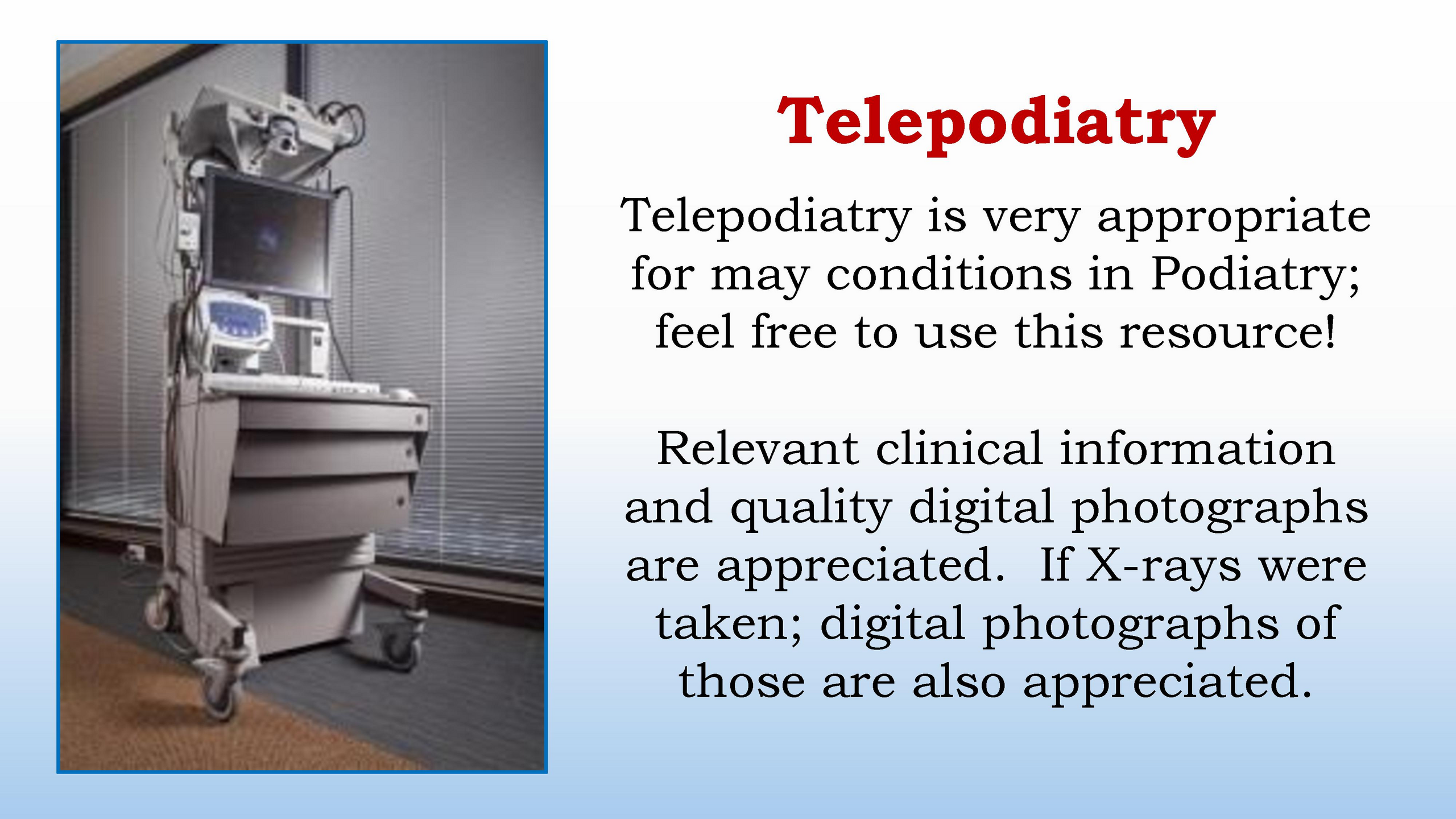 Telepodiatry

Telepodiatry is very appropriate for may conditions in Podiatry; feel free to use this resource!

Relevant clinical information and quality digital photographs are appreciated. If X-rays were taken; digital photographs of those are also appreciated.